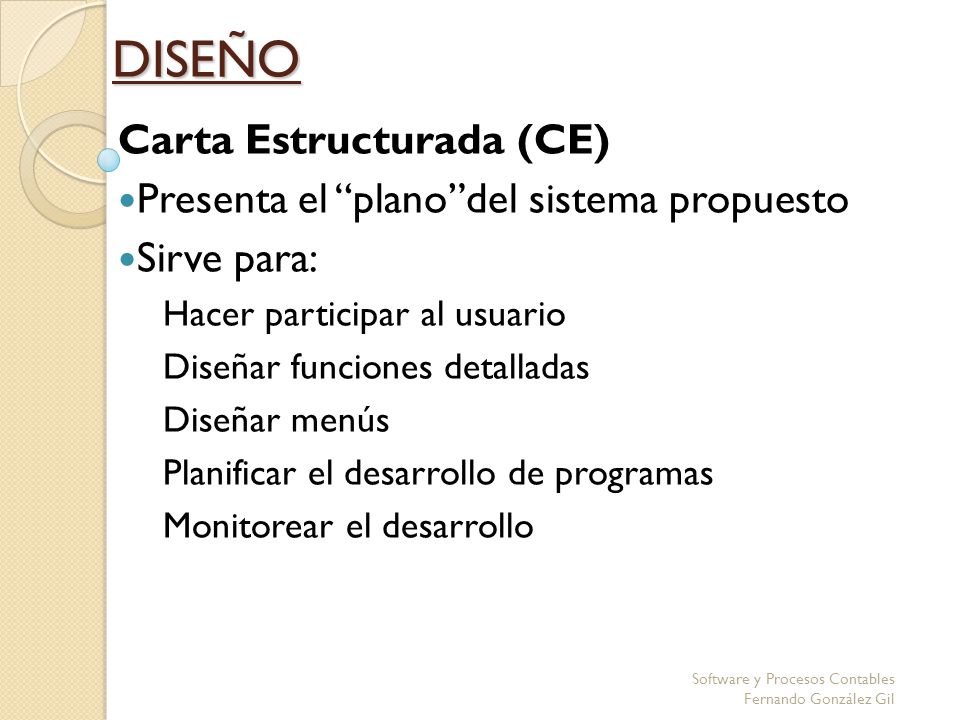 DISEÑO

Carta Estructurada (CE)

Presenta el “plano”del sistema propuesto

Sirve para:

Hacer participar al usuario

Diseñar funciones detalladas

Diseñar menús

Planificar el desarrollo de programas

Monitorear el desarrollo

Software y Procesos Contables
Fernando González Gil